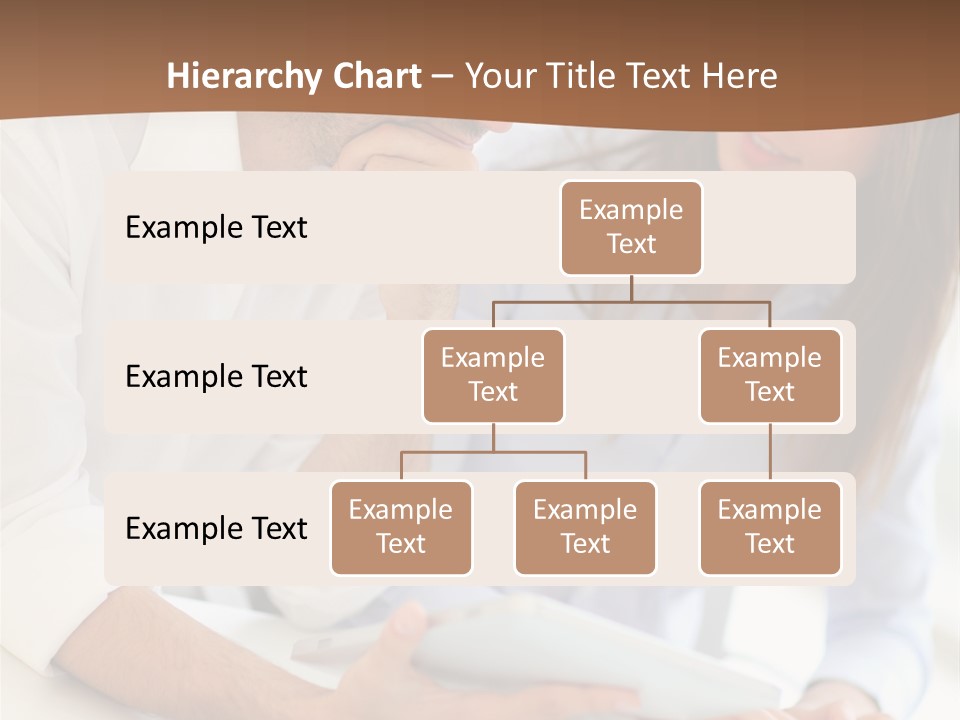 Hierarchy Chart – Your Title Text Here

Example Text

Example Text

Example Text

Example Text

Example Text

Example Text

Example Text

Example Text

Example Text